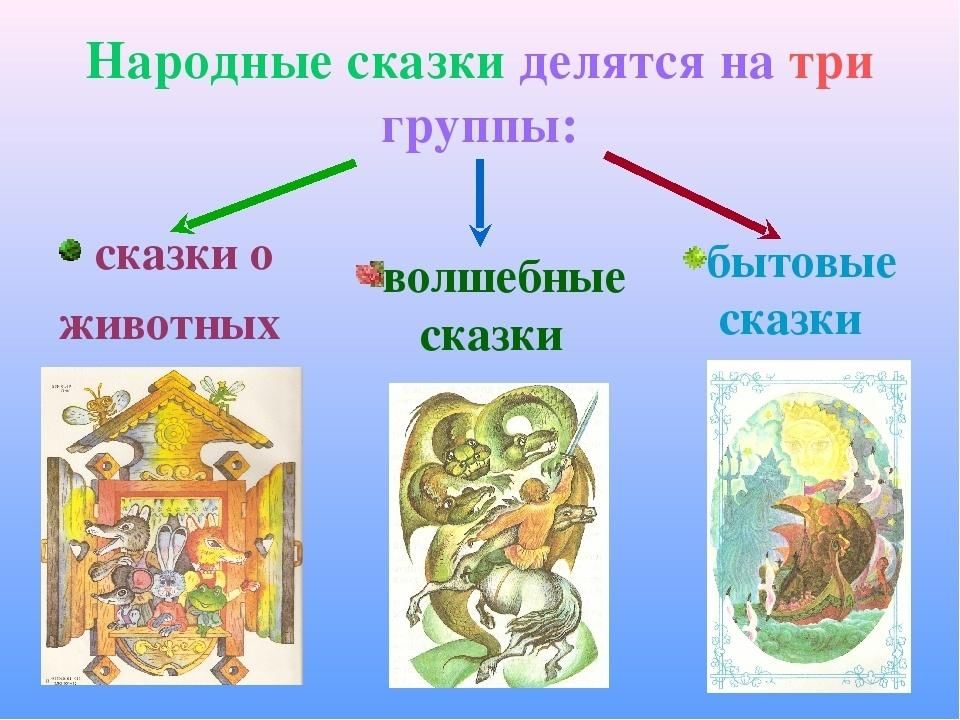 Народные сказки делятся на три группы:

сказки о животных

волшебные сказки

бытовые сказки